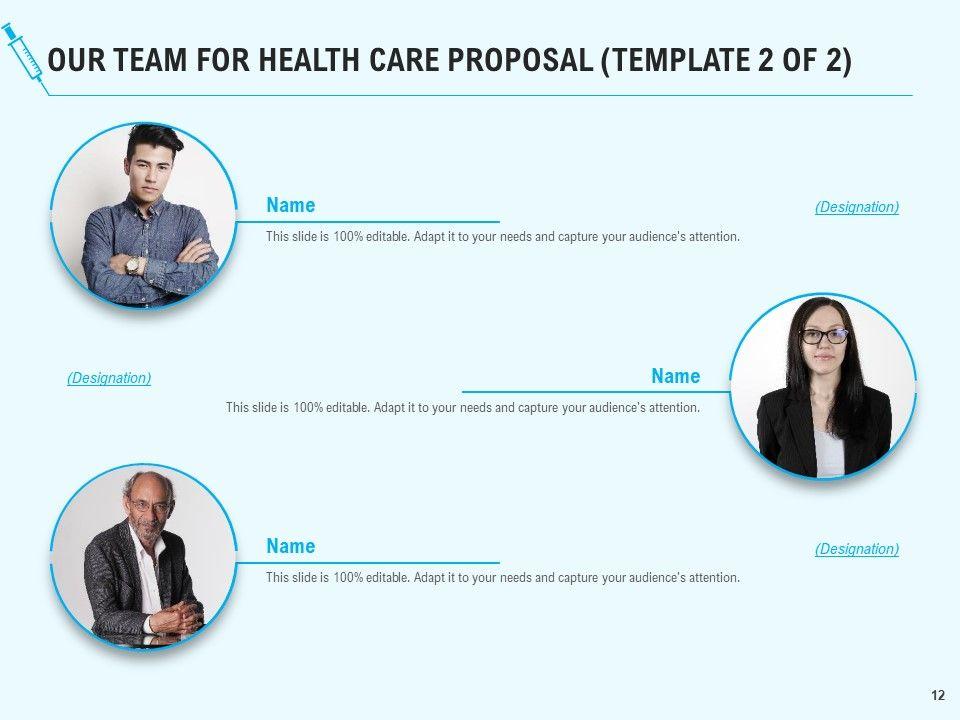 OUR TEAM FOR HEALTH CARE PROPOSAL (TEMPLATE 2 OF 2)

Name

(Designation)

This slide is 100% editable. Adapt it to your needs and capture your audience's attention.

(Designation)

Name

This slide is 100% editable. Adapt it to your needs and capture your audience's attention.

Name

(Designation)

This slide is 100% editable. Adapt it to your needs and capture your audience's attention.

12